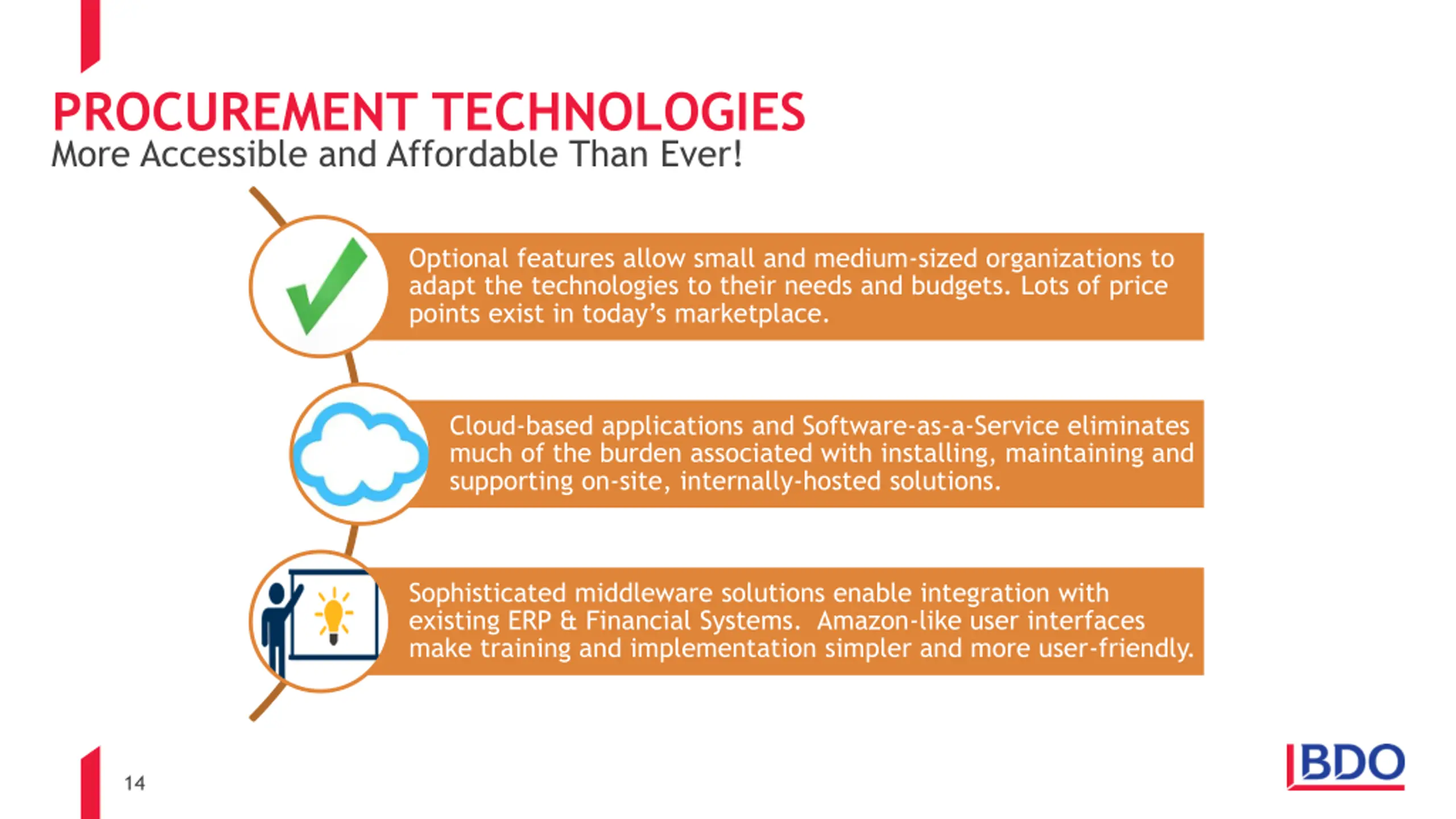 PROCUREMENT TECHNOLOGIES
More Accessible and Affordable Than Ever!

Optional features allow small and medium-sized organizations to adapt the technologies to their needs and budgets. Lots of price points exist in today's marketplace.

Cloud-based applications and Software-as-a-Service eliminates much of the burden associated with installing, maintaining and supporting on-site, internally-hosted solutions.

Sophisticated middleware solutions enable integration with existing ERP & Financial Systems. Amazon-like user interfaces make training and implementation simpler and more user-friendly.

14

BDO